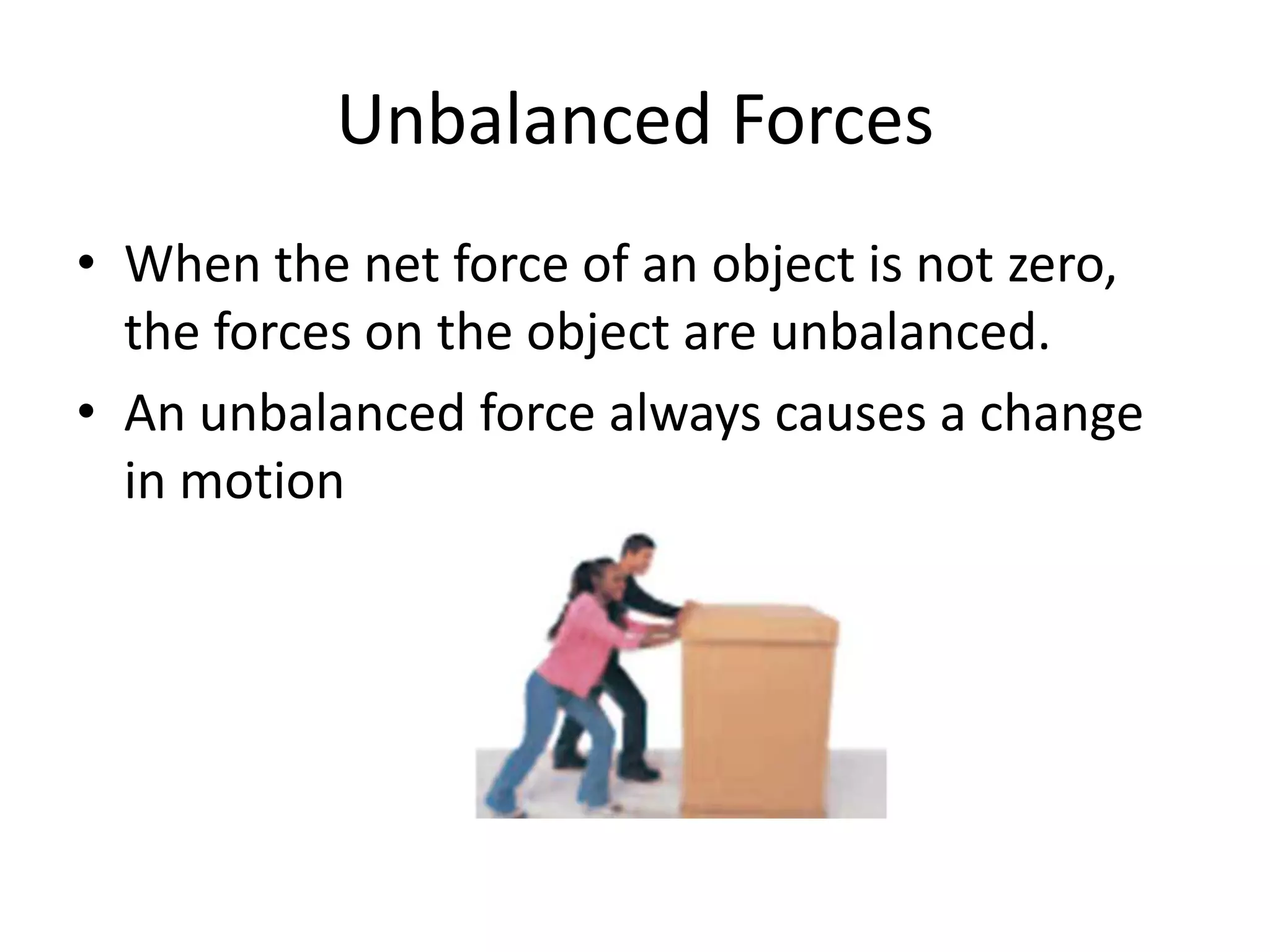 Unbalanced Forces

• When the net force of an object is not zero, the forces on the object are unbalanced.
• An unbalanced force always causes a change in motion